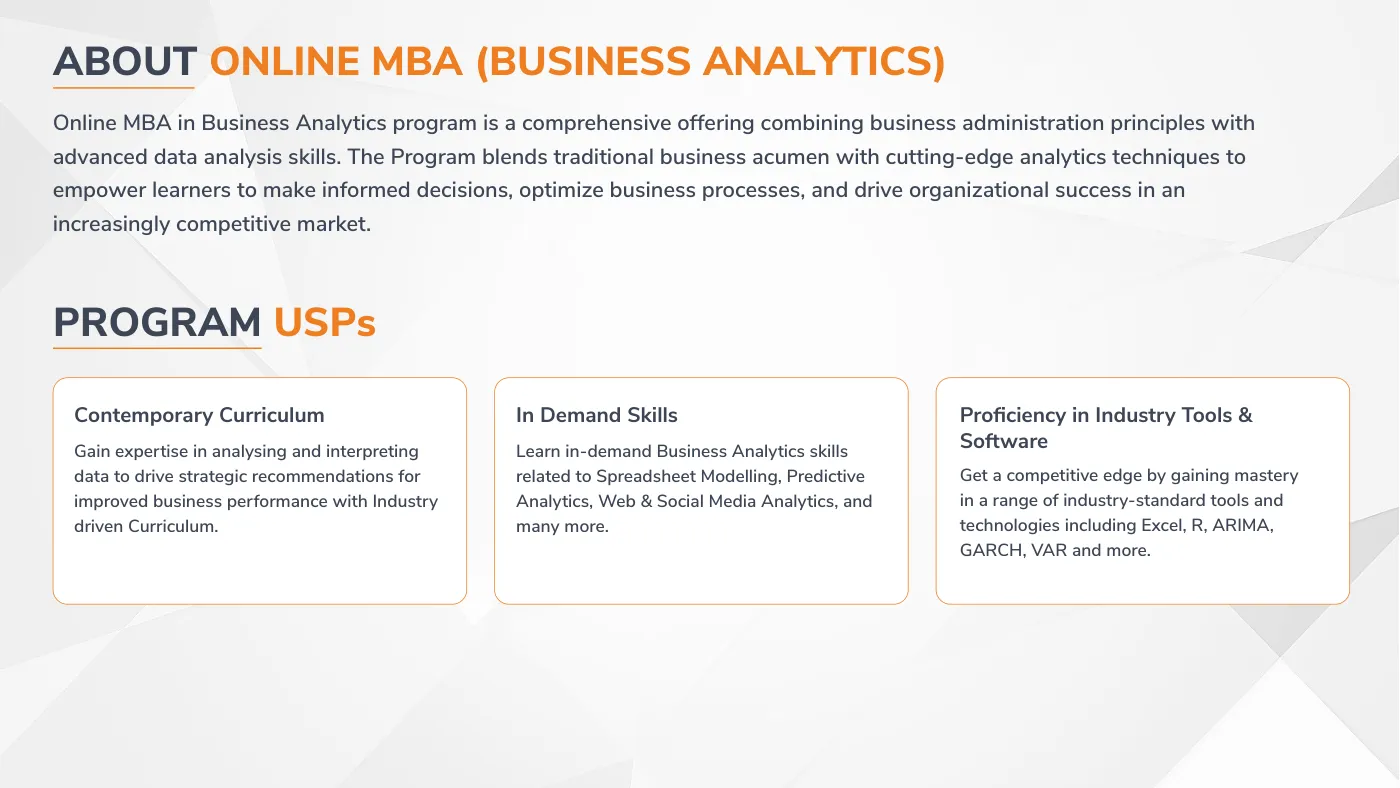 ABOUT ONLINE MBA (BUSINESS ANALYTICS)

Online MBA in Business Analytics program is a comprehensive offering combining business administration principles with advanced data analysis skills. The Program blends traditional business acumen with cutting-edge analytics techniques to empower learners to make informed decisions, optimize business processes, and drive organizational success in an increasingly competitive market.

PROGRAM USPs

Contemporary Curriculum

Gain expertise in analysing and interpreting data to drive strategic recommendations for improved business performance with Industry driven Curriculum.

In Demand Skills

Learn in-demand Business Analytics skills related to Spreadsheet Modelling, Predictive Analytics, Web & Social Media Analytics, and many more.

Proficiency in Industry Tools & Software

Get a competitive edge by gaining mastery in a range of industry-standard tools and technologies including Excel, R, ARIMA, GARCH, VAR and more.